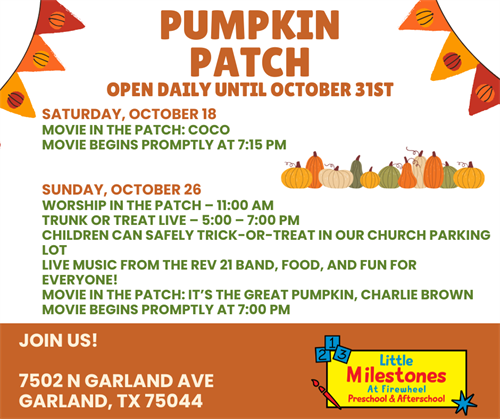 PUMPKIN PATCH
OPEN DAILY UNTIL OCTOBER 31ST

SATURDAY, OCTOBER 18
MOVIE IN THE PATCH: COCO
MOVIE BEGINS PROMPTLY AT 7:15 PM

SUNDAY, OCTOBER 26
WORSHIP IN THE PATCH – 11:00 AM
TRUNK OR TREAT LIVE – 5:00 – 7:00 PM
CHILDREN CAN SAFELY TRICK-OR-TREAT IN OUR CHURCH PARKING LOT
LIVE MUSIC FROM THE REV 21 BAND, FOOD, AND FUN FOR EVERYONE!
MOVIE IN THE PATCH: IT'S THE GREAT PUMPKIN, CHARLIE BROWN
MOVIE BEGINS PROMPTLY AT 7:00 PM

JOIN US!

7502 N GARLAND AVE
GARLAND, TX 75044

1 2 3
Little Milestones
At Firewheel
Preschool & Afterschool